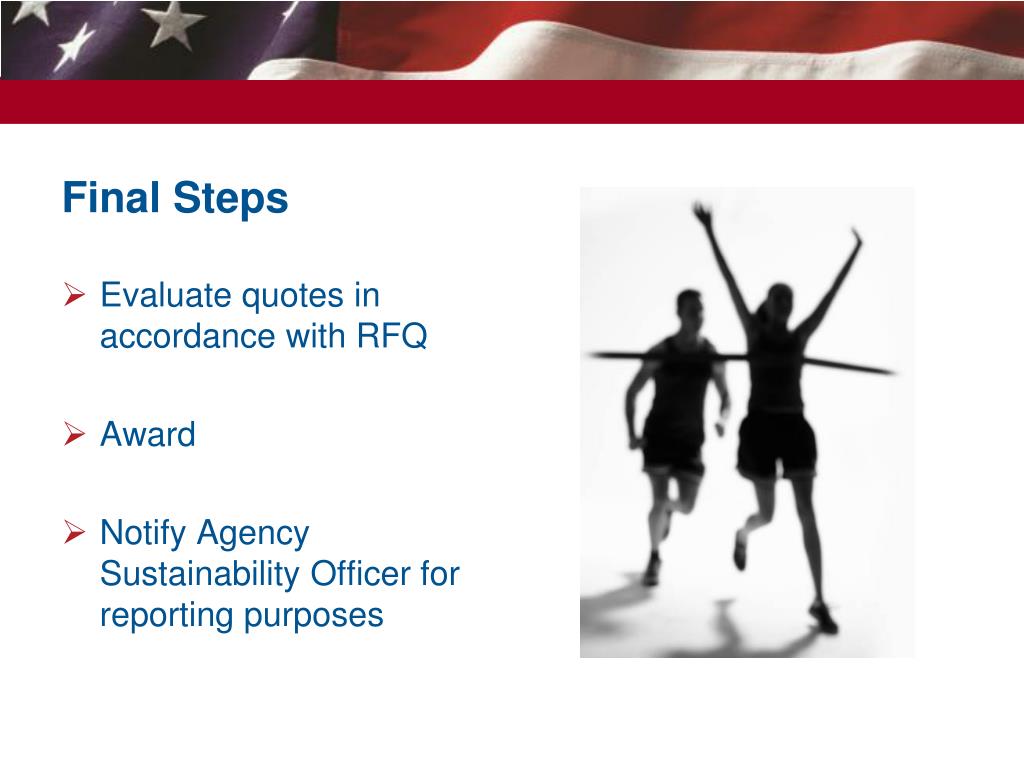 Final Steps

➢ Evaluate quotes in accordance with RFQ

➢ Award

➢ Notify Agency Sustainability Officer for reporting purposes